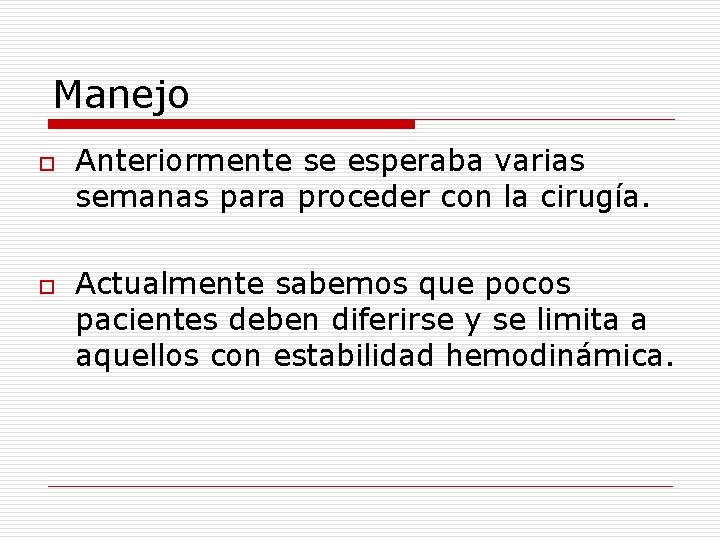 Manejo

Anteriormente se esperaba varias semanas para proceder con la cirugía.

Actualmente sabemos que pocos pacientes deben diferirse y se limita a aquellos con estabilidad hemodinámica.